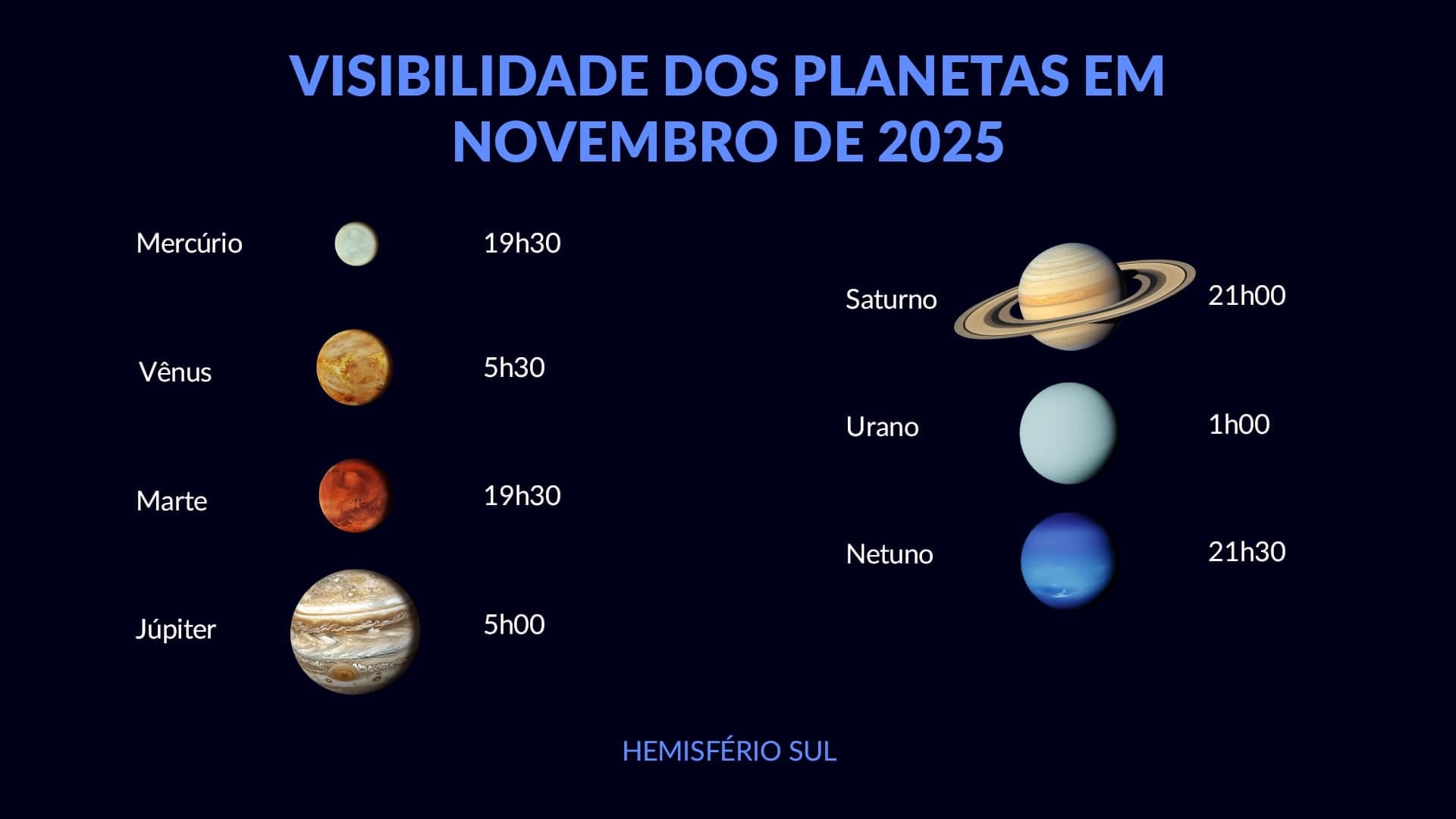 VISIBILIDADE DOS PLANETAS EM NOVEMBRO DE 2025

Mercúrio 19h30

Vênus 5h30

Marte 19h30

Júpiter 5h00

Saturno 21h00

Urano 1h00

Netuno 21h30

HEMISFÉRIO SUL